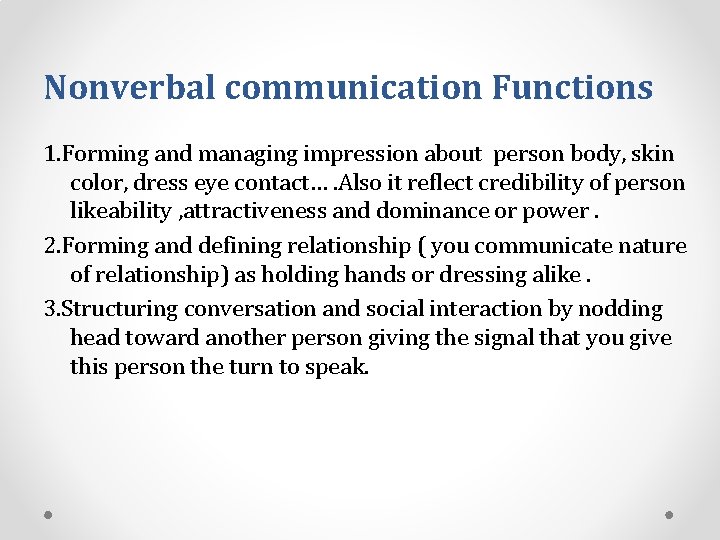 Nonverbal communication Functions

1.Forming and managing impression about person body, skin color, dress eye contact… .Also it reflect credibility of person likeability ,attractiveness and dominance or power .

2.Forming and defining relationship ( you communicate nature of relationship) as holding hands or dressing alike .

3.Structuring conversation and social interaction by nodding head toward another person giving the signal that you give this person the turn to speak.